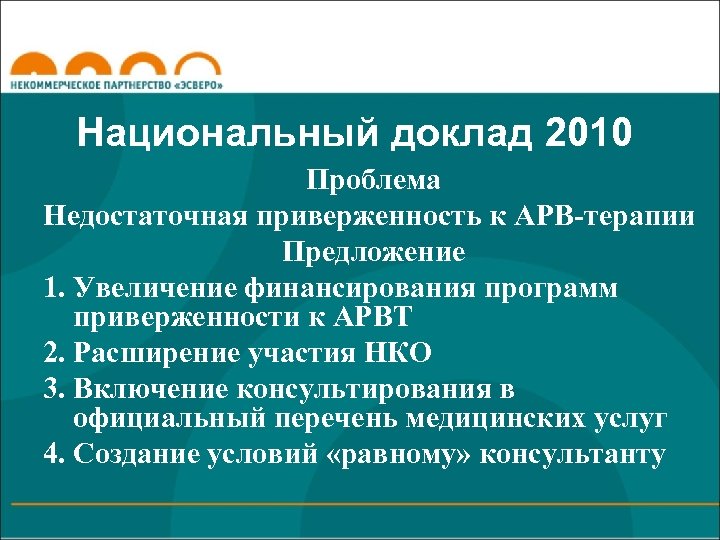 НЕКОММЕРЧЕСКОЕ ПАРТНЕРСТВО «ЭСВЕРО»

Национальный доклад 2010

Проблема

Недостаточная приверженность к АРВ-терапии

Предложение

1. Увеличение финансирования программ приверженности к АРВТ
2. Расширение участия НКО
3. Включение консультирования в официальный перечень медицинских услуг
4. Создание условий «равному» консультанту